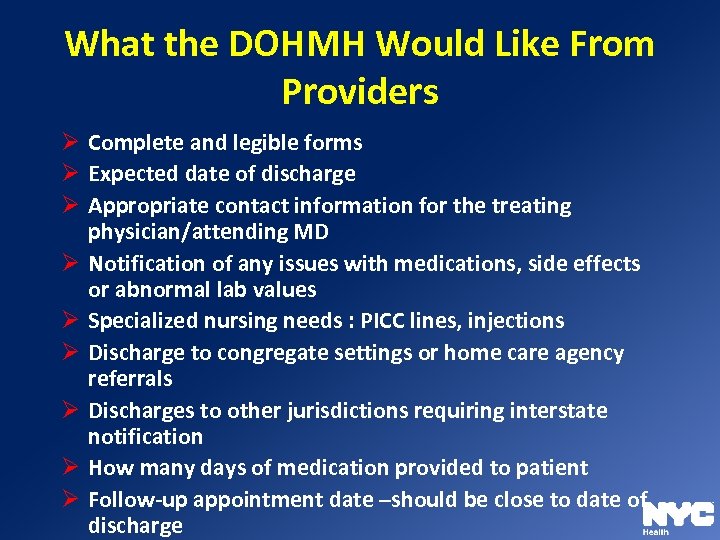 What the DOHMH Would Like From Providers

➢ Complete and legible forms
➢ Expected date of discharge
➢ Appropriate contact information for the treating physician/attending MD
➢ Notification of any issues with medications, side effects or abnormal lab values
➢ Specialized nursing needs : PICC lines, injections
➢ Discharge to congregate settings or home care agency referrals
➢ Discharges to other jurisdictions requiring interstate notification
➢ How many days of medication provided to patient
➢ Follow-up appointment date –should be close to date of discharge

NYC
Health